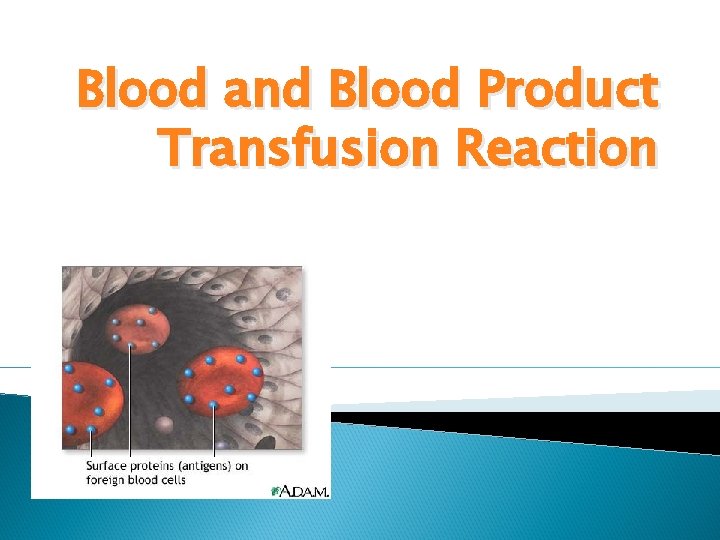 Blood and Blood Product Transfusion Reaction

Surface proteins (antigens) on foreign blood cells

A.D.A.M.